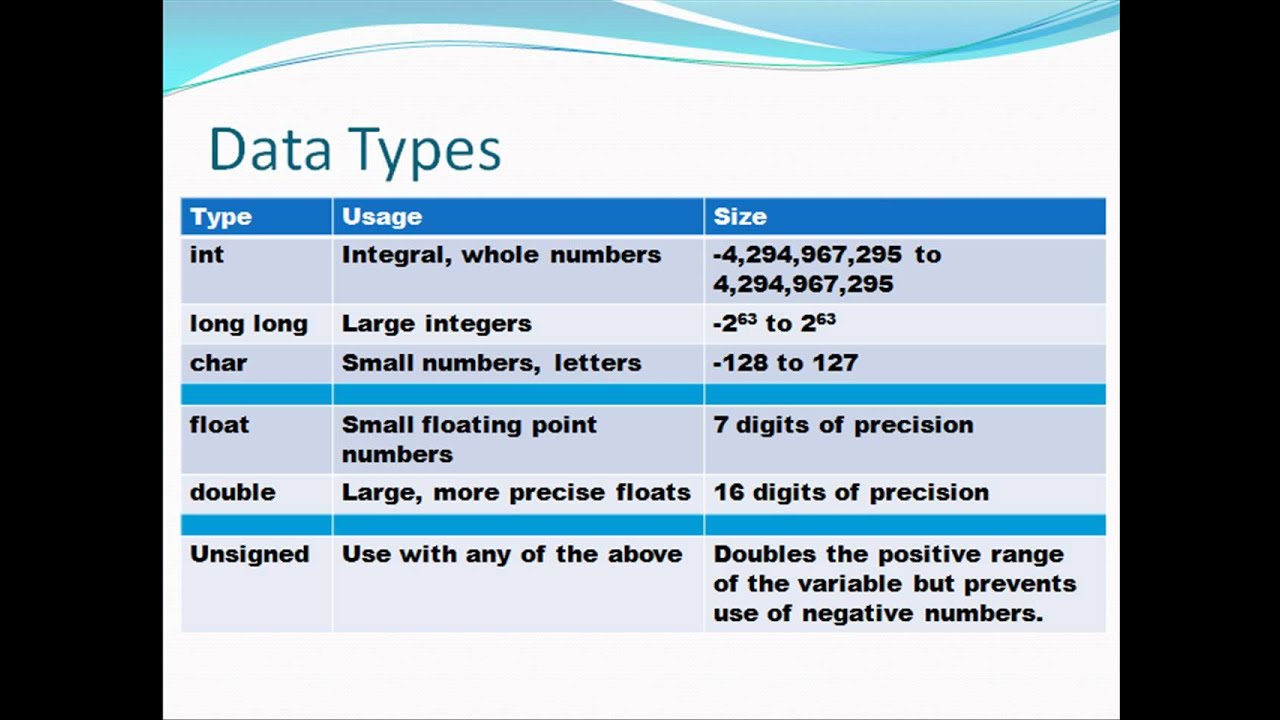 Data Types

| Type | Usage | Size |
|---|---|---|
| int | Integral, whole numbers | -4,294,967,295 to 4,294,967,295 |
| long long | Large integers | $-2^{63}$ to $2^{63}$ |
| char | Small numbers, letters | -128 to 127 |
| | | |
| float | Small floating point numbers | 7 digits of precision |
| double | Large, more precise floats | 16 digits of precision |
| | | |
| Unsigned | Use with any of the above | Doubles the positive range of the variable but prevents use of negative numbers. |